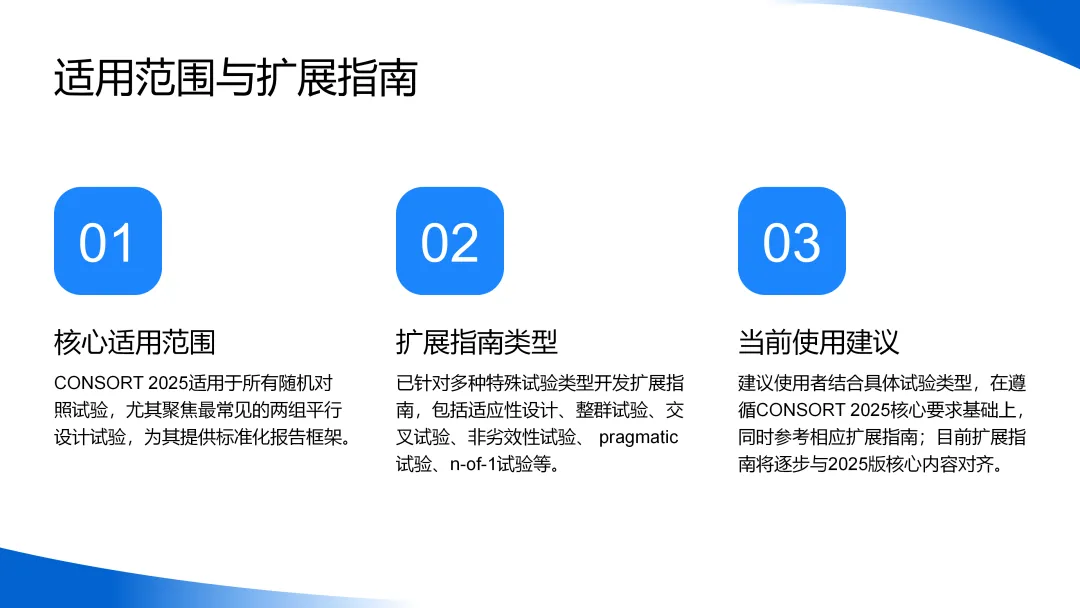 适用范围与扩展指南

01

核心适用范围

CONSORT 2025适用于所有随机对照试验，尤其聚焦最常见的两组平行设计试验，为其提供标准化报告框架。

02

扩展指南类型

已针对多种特殊试验类型开发扩展指南，包括适应性设计、整群试验、交叉试验、非劣效性试验、 pragmatic试验、n-of-1试验等。

03

当前使用建议

建议使用者结合具体试验类型，在遵循CONSORT 2025核心要求基础上，同时参考相应扩展指南；目前扩展指南将逐步与2025版核心内容对齐。